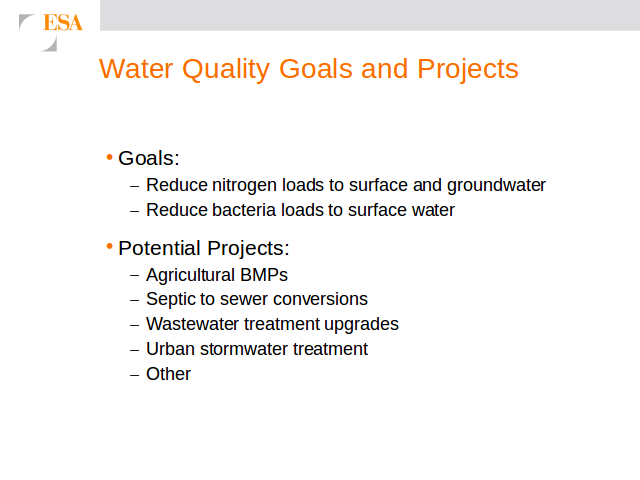 ESA

Water Quality Goals and Projects

• Goals:
– Reduce nitrogen loads to surface and groundwater
– Reduce bacteria loads to surface water

• Potential Projects:
– Agricultural BMPs
– Septic to sewer conversions
– Wastewater treatment upgrades
– Urban stormwater treatment
– Other